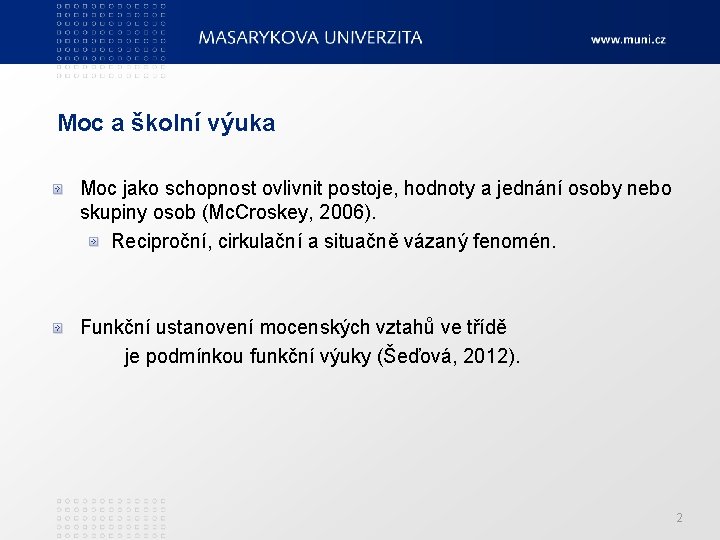 MASARYKOVA UNIVERZITA

www.muni.cz

Moc a školní výuka

Moc jako schopnost ovlivnit postoje, hodnoty a jednání osoby nebo skupiny osob (McCroskey, 2006).

Reciproční, cirkulační a situačně vázaný fenomén.

Funkční ustanovení mocenských vztahů ve třídě je podmínkou funkční výuky (Šeďová, 2012).

2